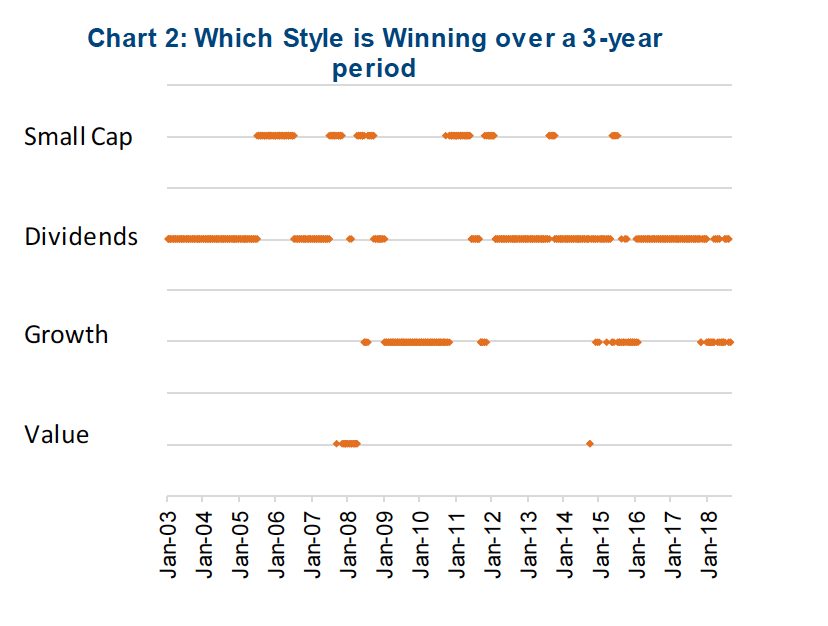 Chart 2: Which Style is Winning over a 3-year period

Small Cap

Dividends

Growth

Value

Jan-03
Jan-04
Jan-05
Jan-06
Jan-07
Jan-08
Jan-09
Jan-10
Jan-11
Jan-12
Jan-13
Jan-14
Jan-15
Jan-16
Jan-17
Jan-18